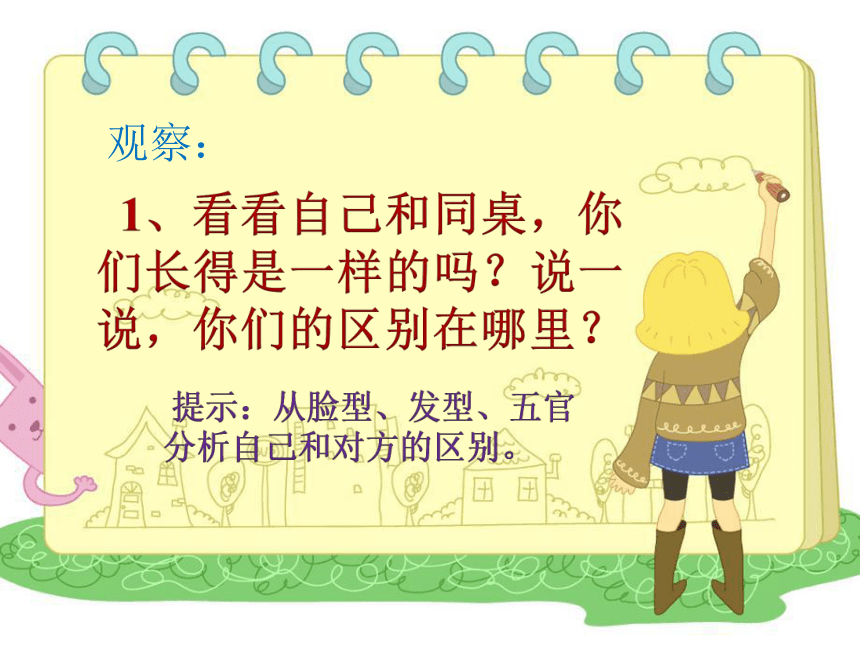 观察：

1、看看自己和同桌，你们长得是一样的吗？说一说，你们的区别在哪里？

提示：从脸型、发型、五官分析自己和对方的区别。